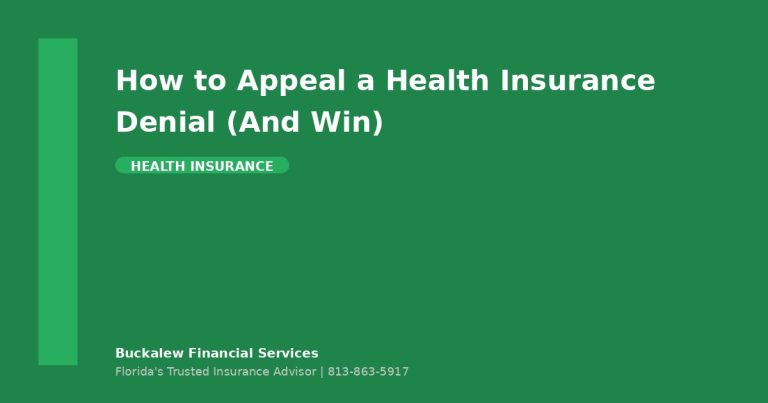 How to Appeal a Health Insurance Denial (And Win)

HEALTH INSURANCE

Buckalew Financial Services

Florida's Trusted Insurance Advisor | 813-863-5917